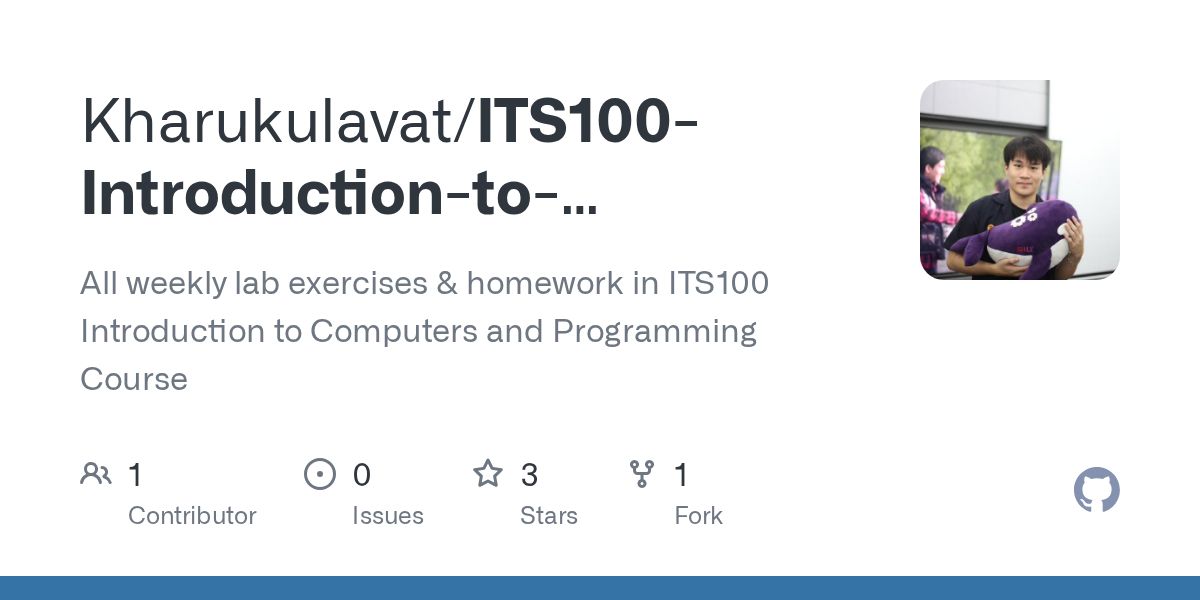 Kharukulavat/ITS100-Introduction-to-...

All weekly lab exercises & homework in ITS100 Introduction to Computers and Programming Course

1 Contributor

0 Issues

3 Stars

1 Fork